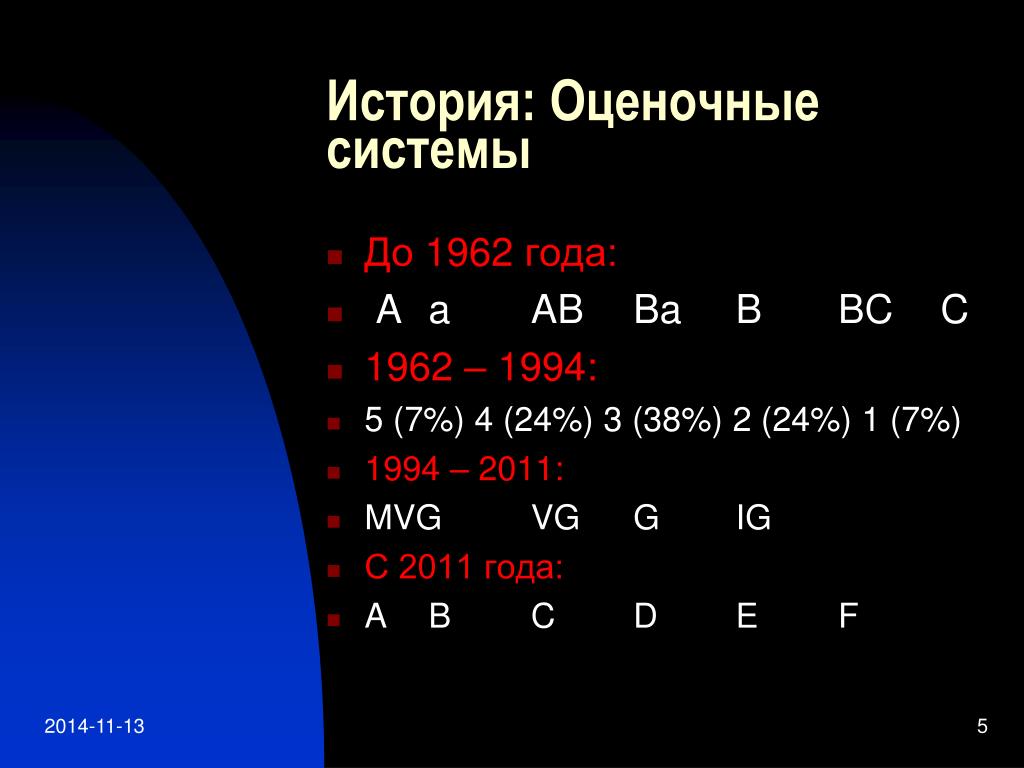 История: Оценочные системы

До 1962 года:

A a AB Ba B BC C

1962 – 1994:

5 (7%) 4 (24%) 3 (38%) 2 (24%) 1 (7%)

1994 – 2011:

MVG VG G IG

С 2011 года:

A B C D E F

2014-11-13

5